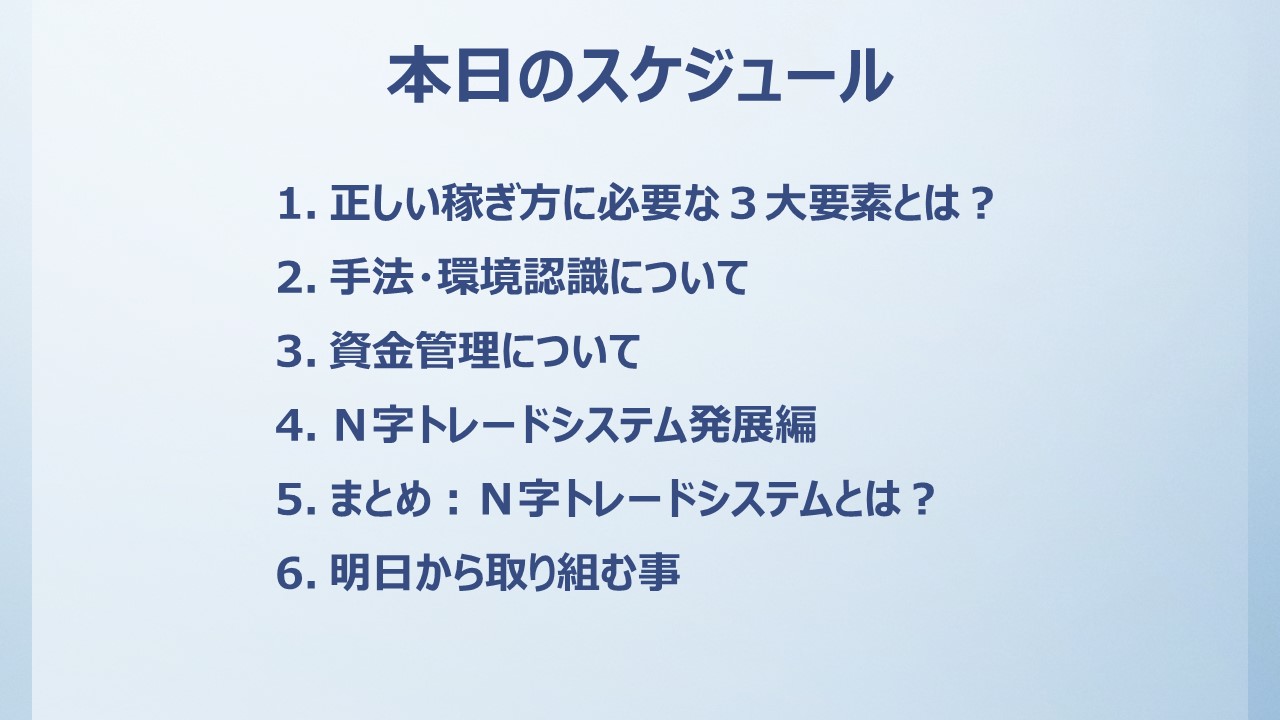 本日のスケジュール

1. 正しい稼ぎ方に必要な３大要素とは？
2. 手法･環境認識について
3. 資金管理について
4. Ｎ字トレードシステム発展編
5. まとめ：Ｎ字トレードシステムとは？
6. 明日から取り組む事